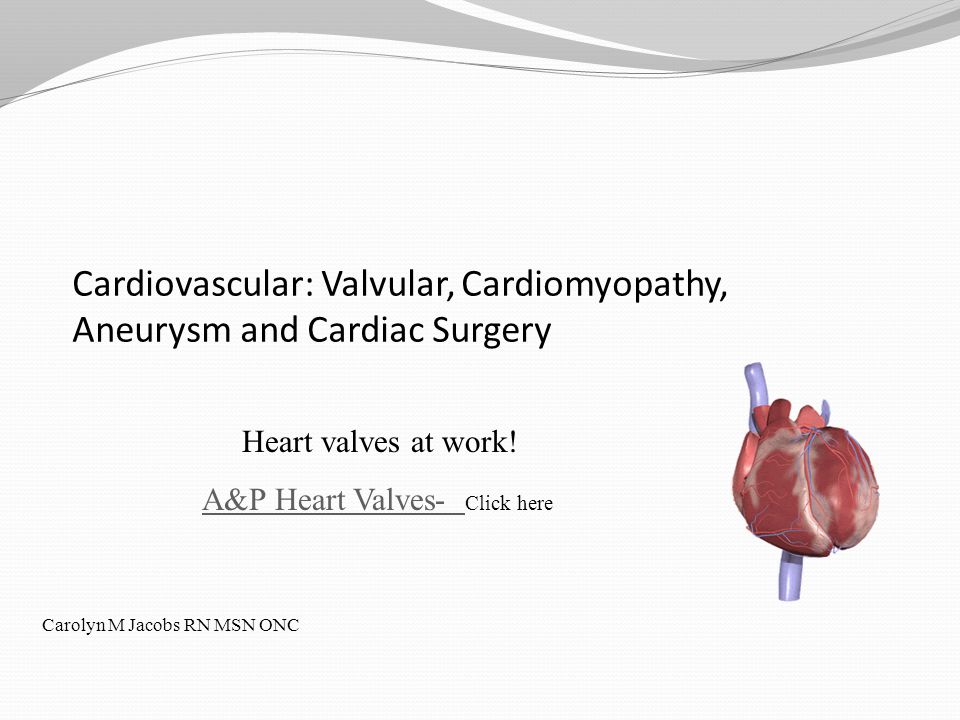 Cardiovascular: Valvular, Cardiomyopathy, Aneurysm and Cardiac Surgery

Heart valves at work!

A&P Heart Valves- Click here

Carolyn M Jacobs RN MSN ONC